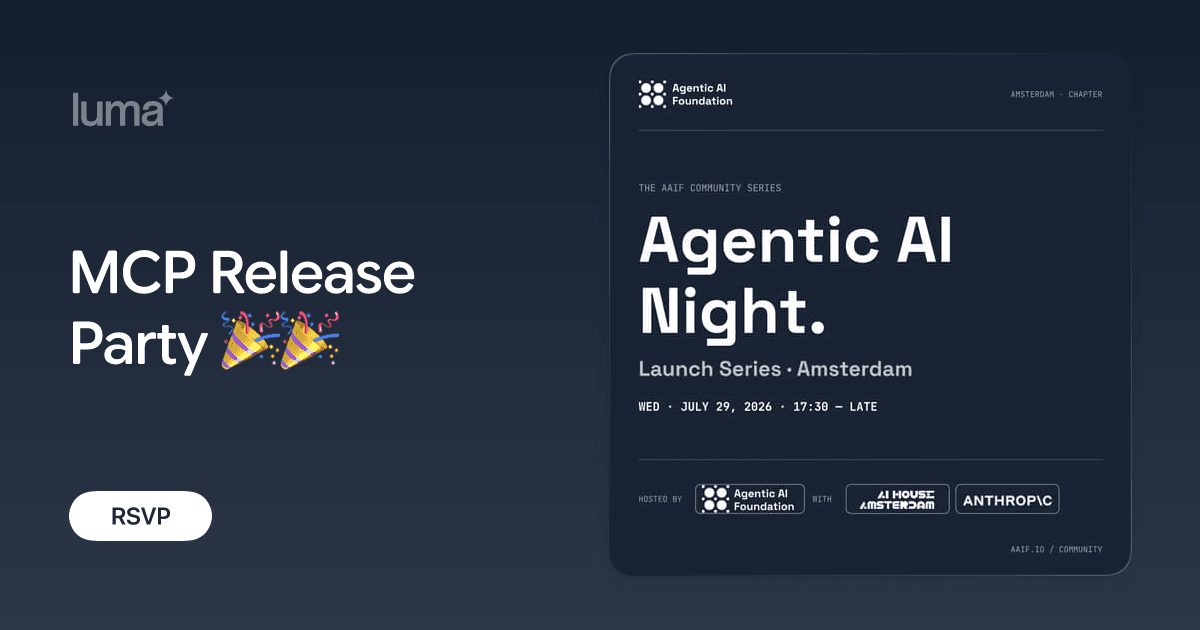 luma

MCP Release Party 🎉🎉

RSVP

Agentic AI Foundation

AMSTERDAM · CHAPTER

THE AAIF COMMUNITY SERIES

Agentic AI Night.

Launch Series · Amsterdam

WED · JULY 29, 2026 · 17:30 — LATE

HOSTED BY Agentic AI Foundation WITH AI HOUSE AMSTERDAM ANTHROP\C

AAIF.IO / COMMUNITY